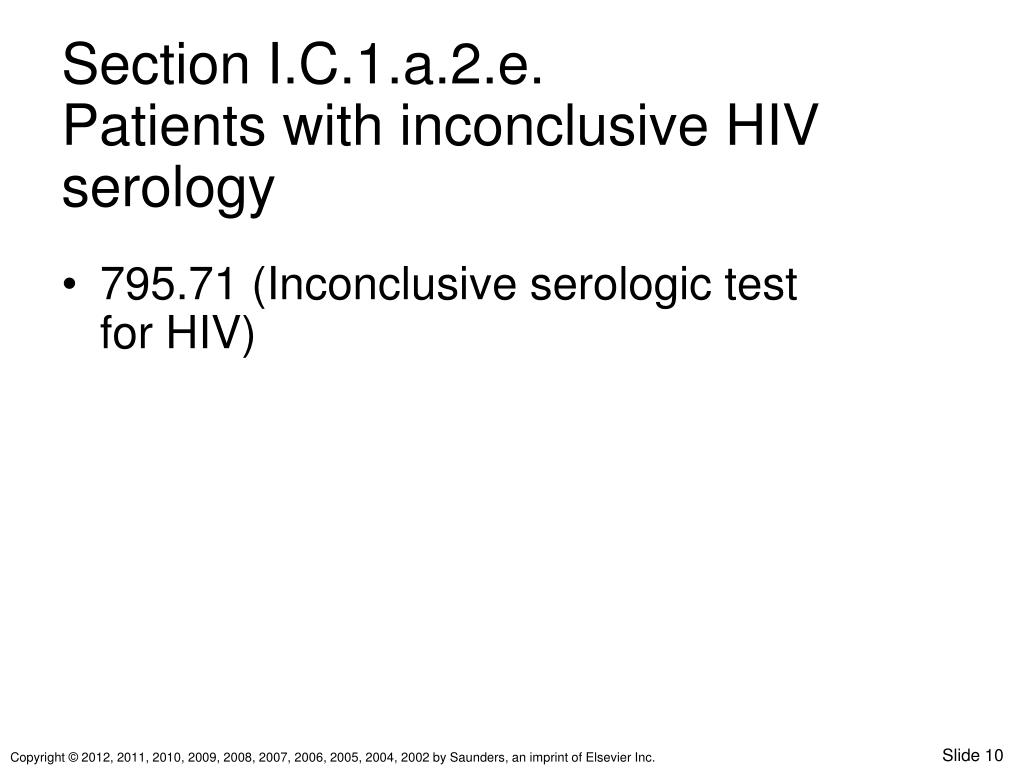 Section I.C.1.a.2.e.
Patients with inconclusive HIV serology

• 795.71 (Inconclusive serologic test for HIV)

Copyright © 2012, 2011, 2010, 2009, 2008, 2007, 2006, 2005, 2004, 2002 by Saunders, an imprint of Elsevier Inc.

Slide 10